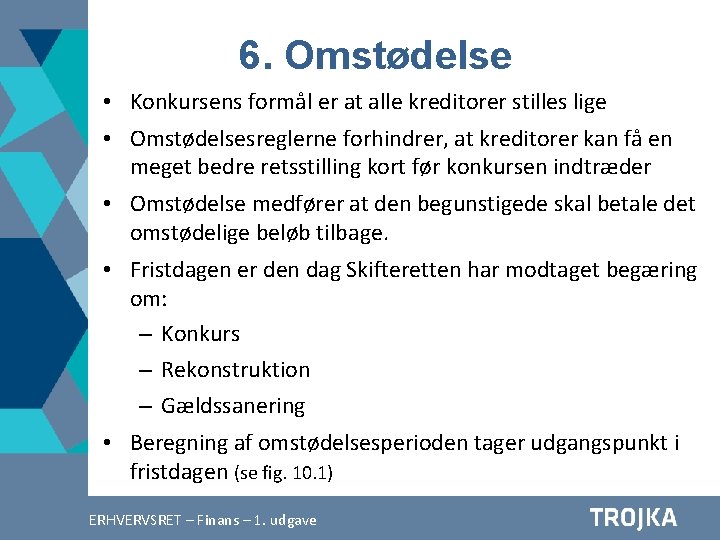 6. Omstødelse

• Konkursens formål er at alle kreditorer stilles lige
• Omstødelsesreglerne forhindrer, at kreditorer kan få en meget bedre retsstilling kort før konkursen indtræder
• Omstødelse medfører at den begunstigede skal betale det omstødelige beløb tilbage.
• Fristdagen er den dag Skifteretten har modtaget begæring om:
– Konkurs
– Rekonstruktion
– Gældssanering
• Beregning af omstødelsesperioden tager udgangspunkt i fristdagen (se fig. 10.1)

ERHVERVSRET – Finans – 1. udgave

TROJKA